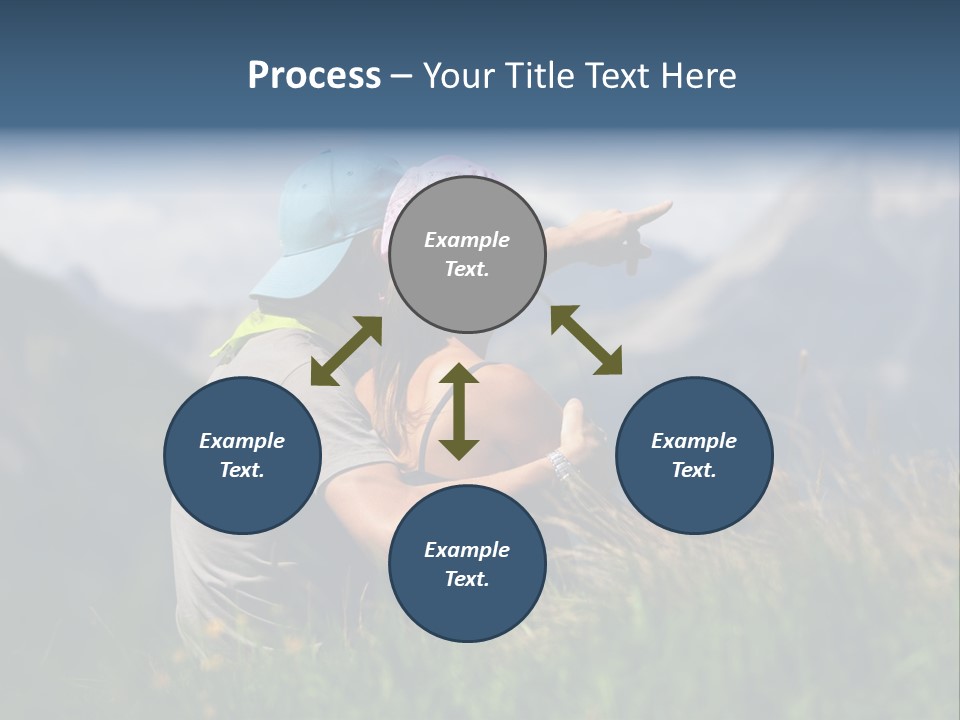 Process – Your Title Text Here

Example Text.

Example Text.

Example Text.

Example Text.